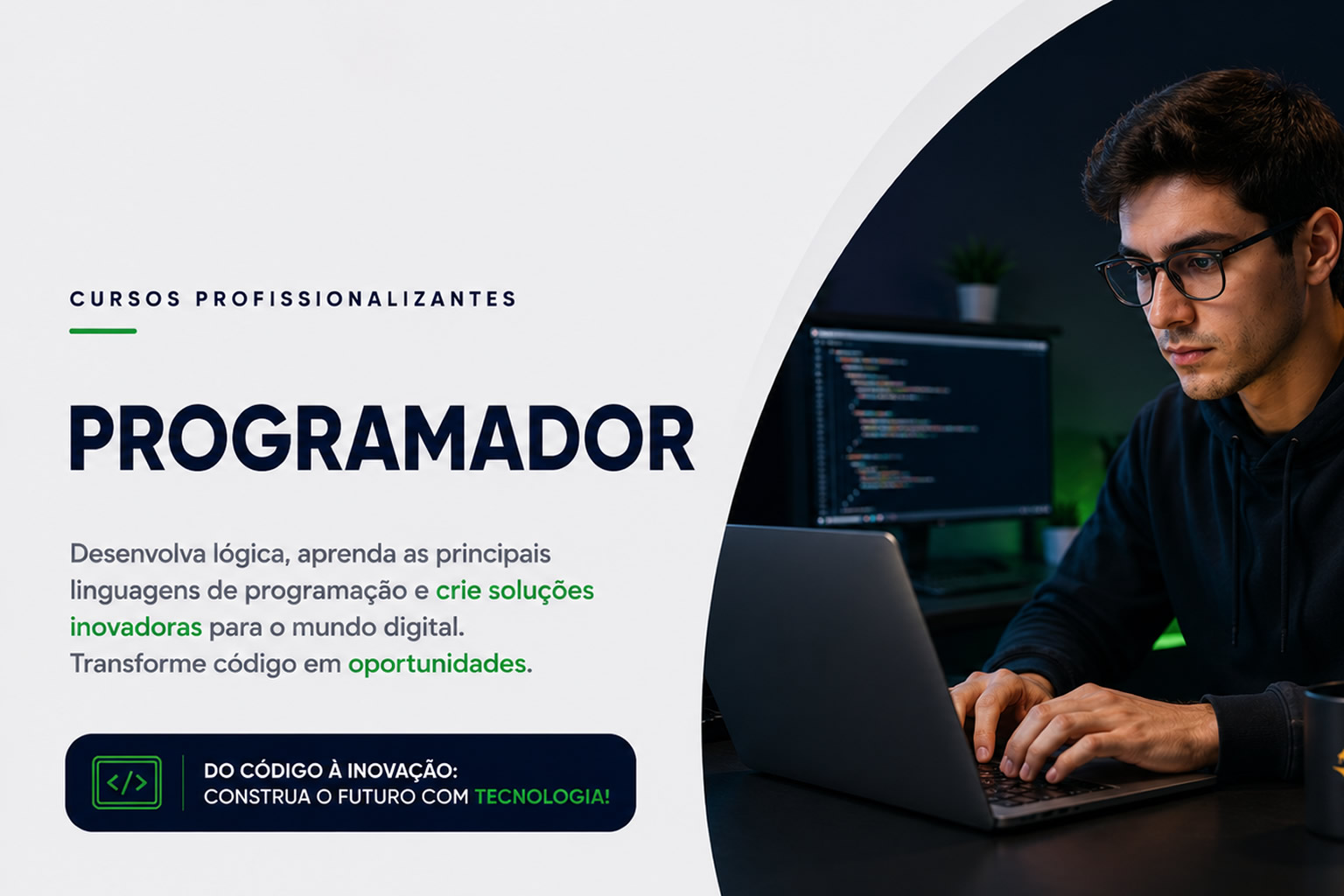 CURSOS PROFISSIONALIZANTES

PROGRAMADOR

Desenvolva lógica, aprenda as principais linguagens de programação e crie soluções inovadoras para o mundo digital. Transforme código em oportunidades.

</>

DO CÓDIGO À INOVAÇÃO:
CONSTRUA O FUTURO COM TECNOLOGIA!